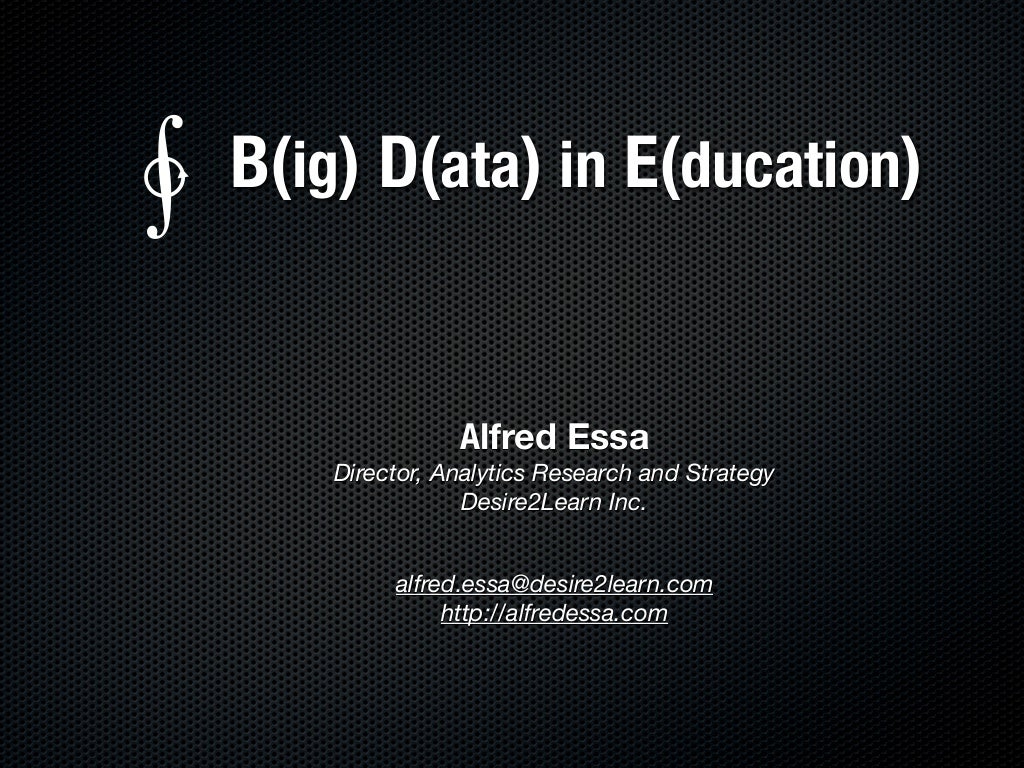 $\oint$ B(ig) D(ata) in E(ducation)

Alfred Essa
Director, Analytics Research and Strategy
Desire2Learn Inc.

alfred.essa@desire2learn.com
http://alfredessa.com